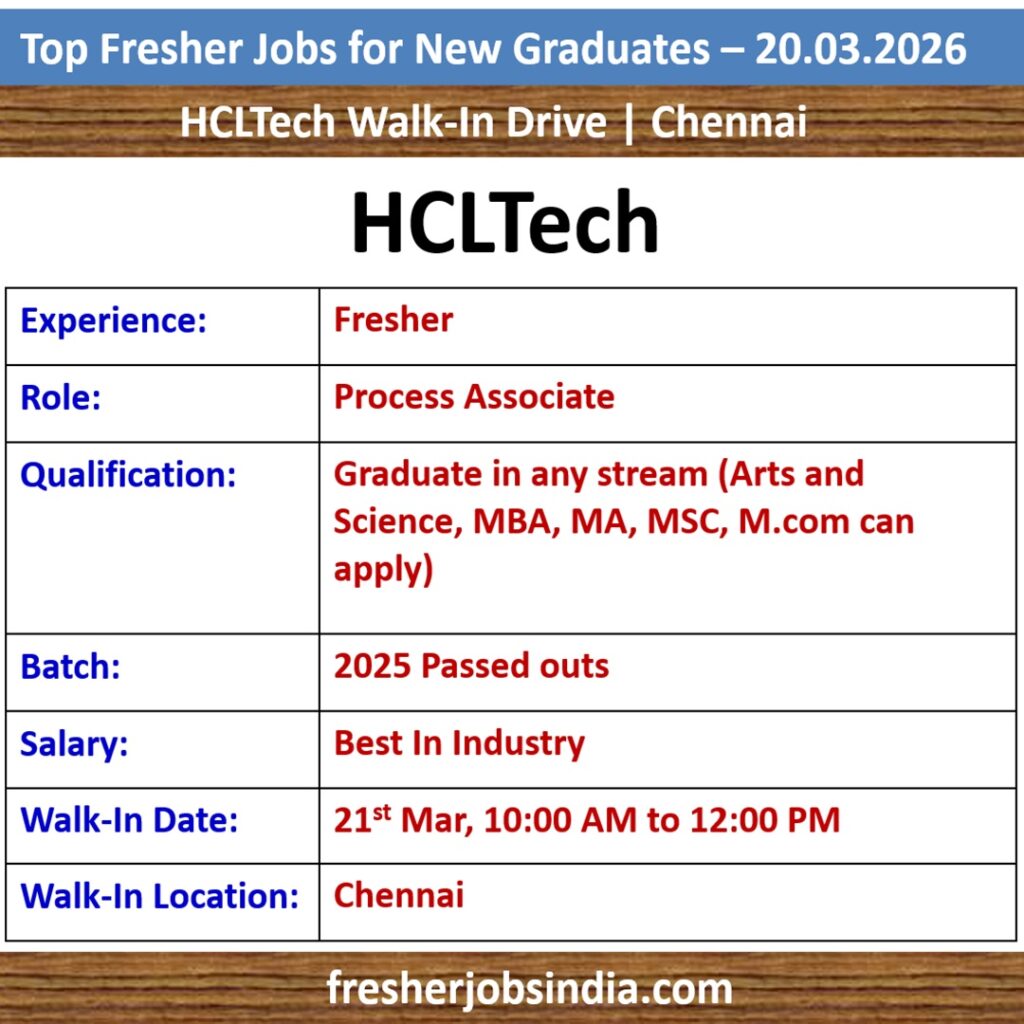 Top Fresher Jobs for New Graduates – 20.03.2026

HCLTech Walk-In Drive | Chennai

HCLTech

| Experience: | Fresher |
|---|---|
| Role: | Process Associate |
| Qualification: | Graduate in any stream (Arts and Science, MBA, MA, MSC, M.com can apply) |
| Batch: | 2025 Passed outs |
| Salary: | Best In Industry |
| Walk-In Date: | 21$^{st}$ Mar, 10:00 AM to 12:00 PM |
| Walk-In Location: | Chennai |

fresherjobsindia.com